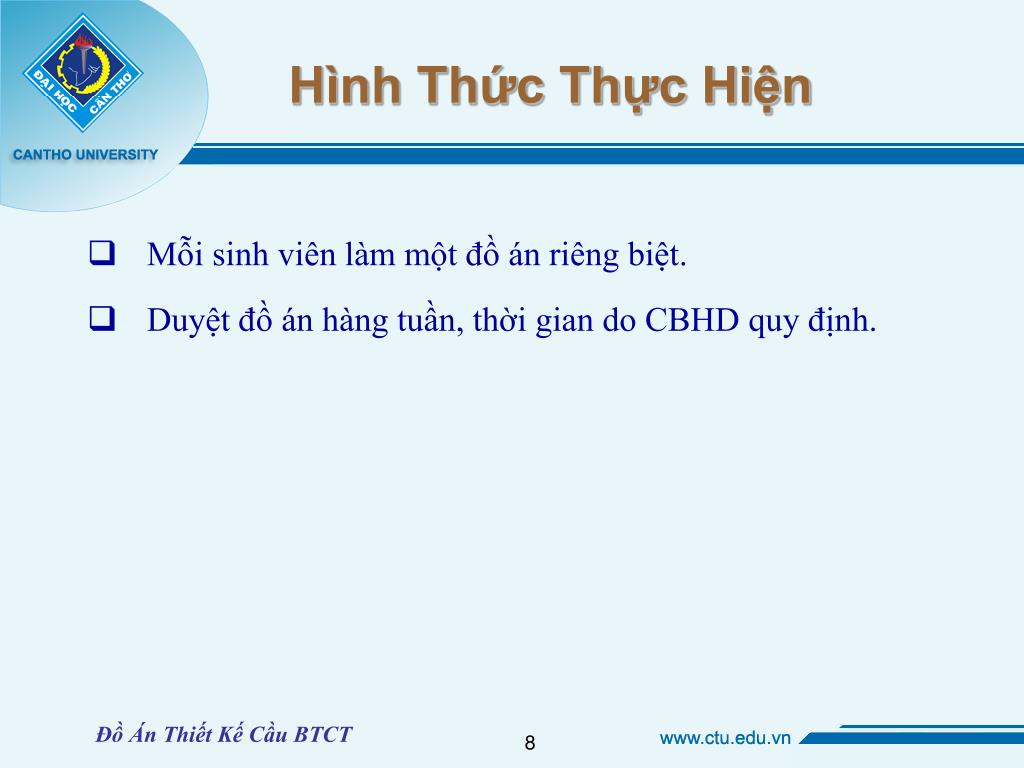 ĐẠI HỌC CẦN THƠ
CANTHO UNIVERSITY

Hình Thức Thực Hiện

❑ Mỗi sinh viên làm một đồ án riêng biệt.

❑ Duyệt đồ án hàng tuần, thời gian do CBHD quy định.

Đồ Án Thiết Kế Cầu BTCT

8

www.ctu.edu.vn